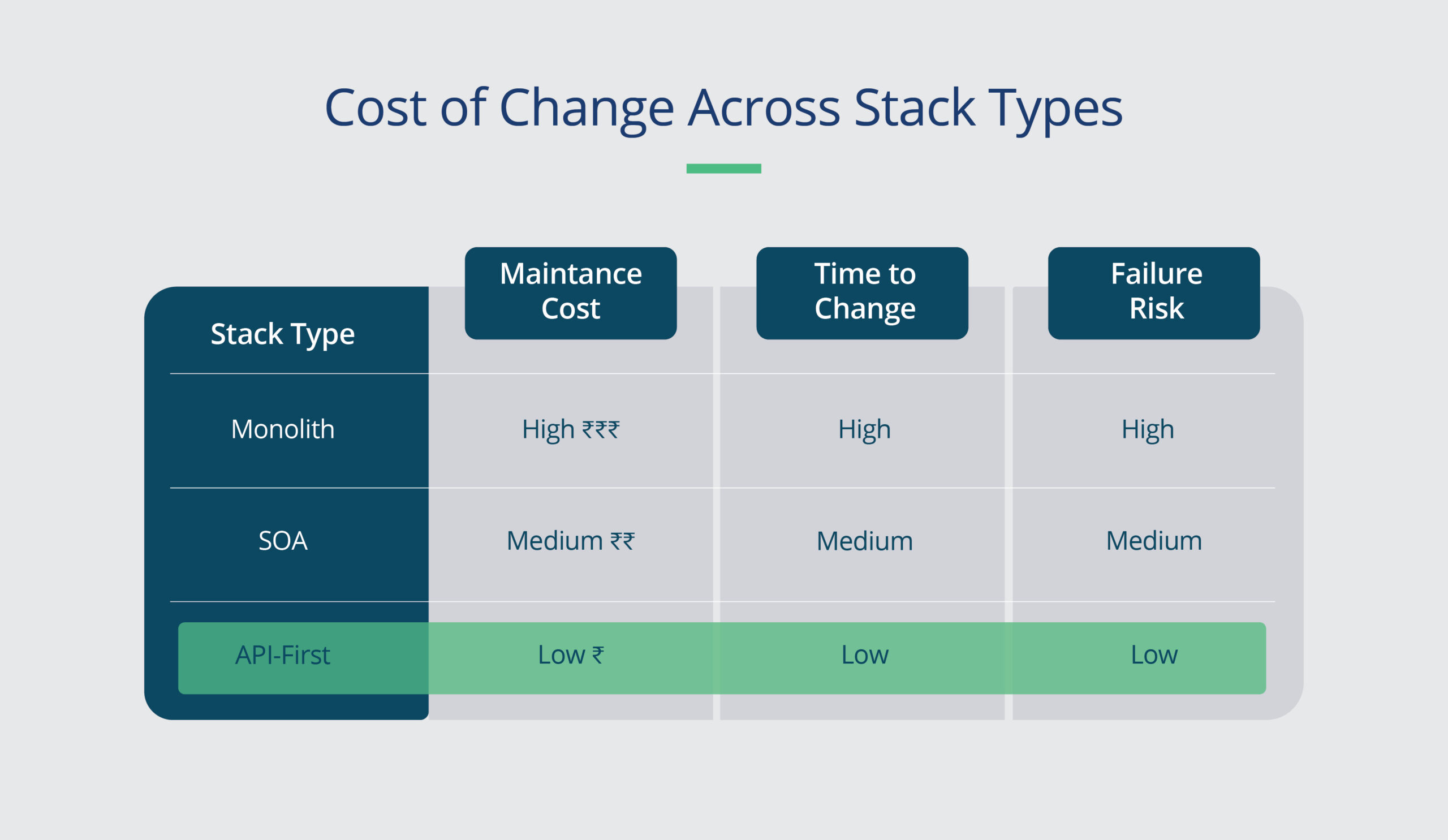 Cost of Change Across Stack Types

| Stack Type | Maintance Cost | Time to Change | Failure Risk |
|---|---|---|---|
| Monolith | High ₹₹₹ | High | High |
| SOA | Medium ₹₹ | Medium | Medium |
| API-First | Low ₹ | Low | Low |